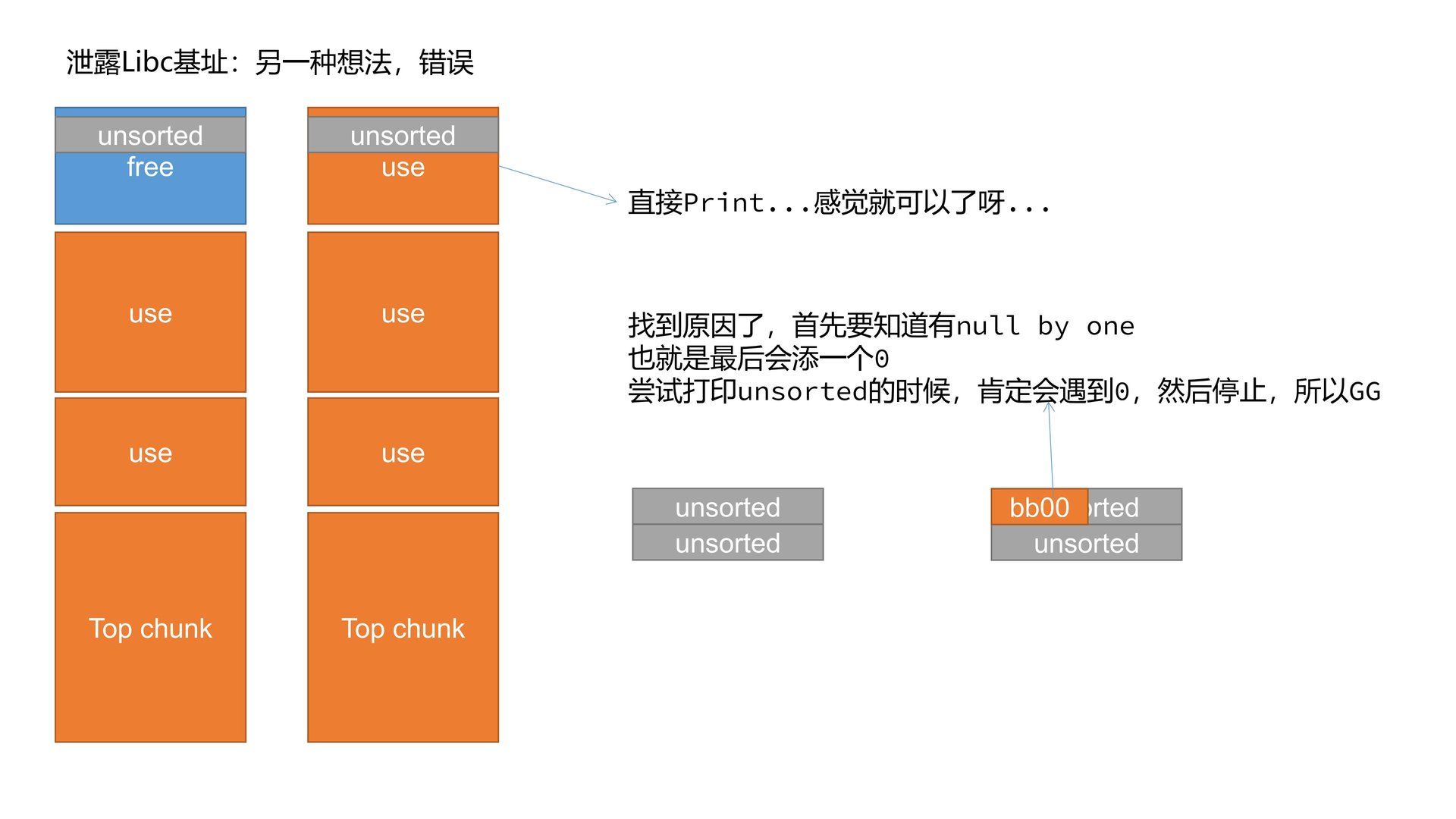 泄露Libc基址：另一种想法，错误

unsorted
free

use

use

Top chunk

unsorted
use

use

use

Top chunk

直接Print...感觉就可以了呀...

找到原因了，首先要知道有null by one
也就是最后会添一个0
尝试打印unsorted的时候，肯定会遇到0，然后停止，所以GG

unsorted
unsorted

bb00 rted
unsorted